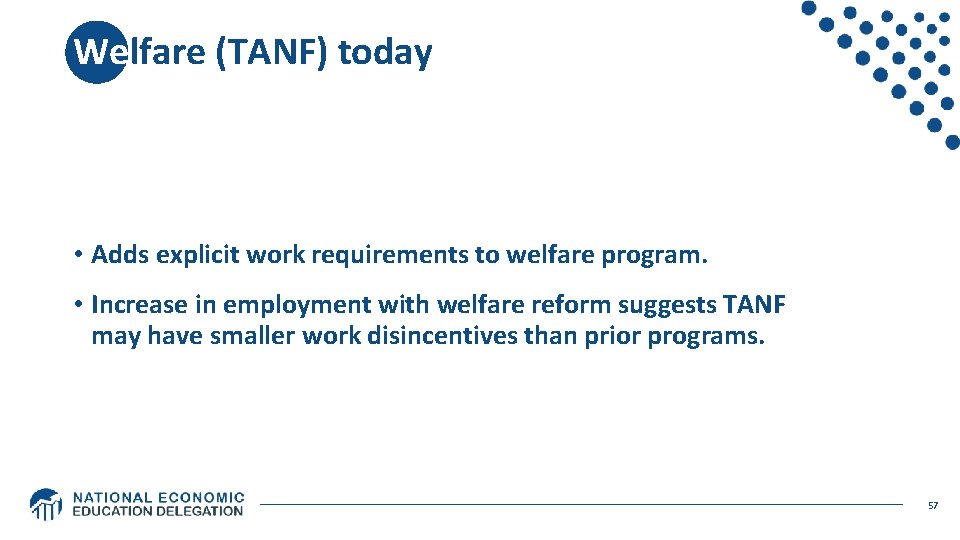 Welfare (TANF) today

• Adds explicit work requirements to welfare program.

• Increase in employment with welfare reform suggests TANF may have smaller work disincentives than prior programs.

NATIONAL ECONOMIC EDUCATION DELEGATION

57